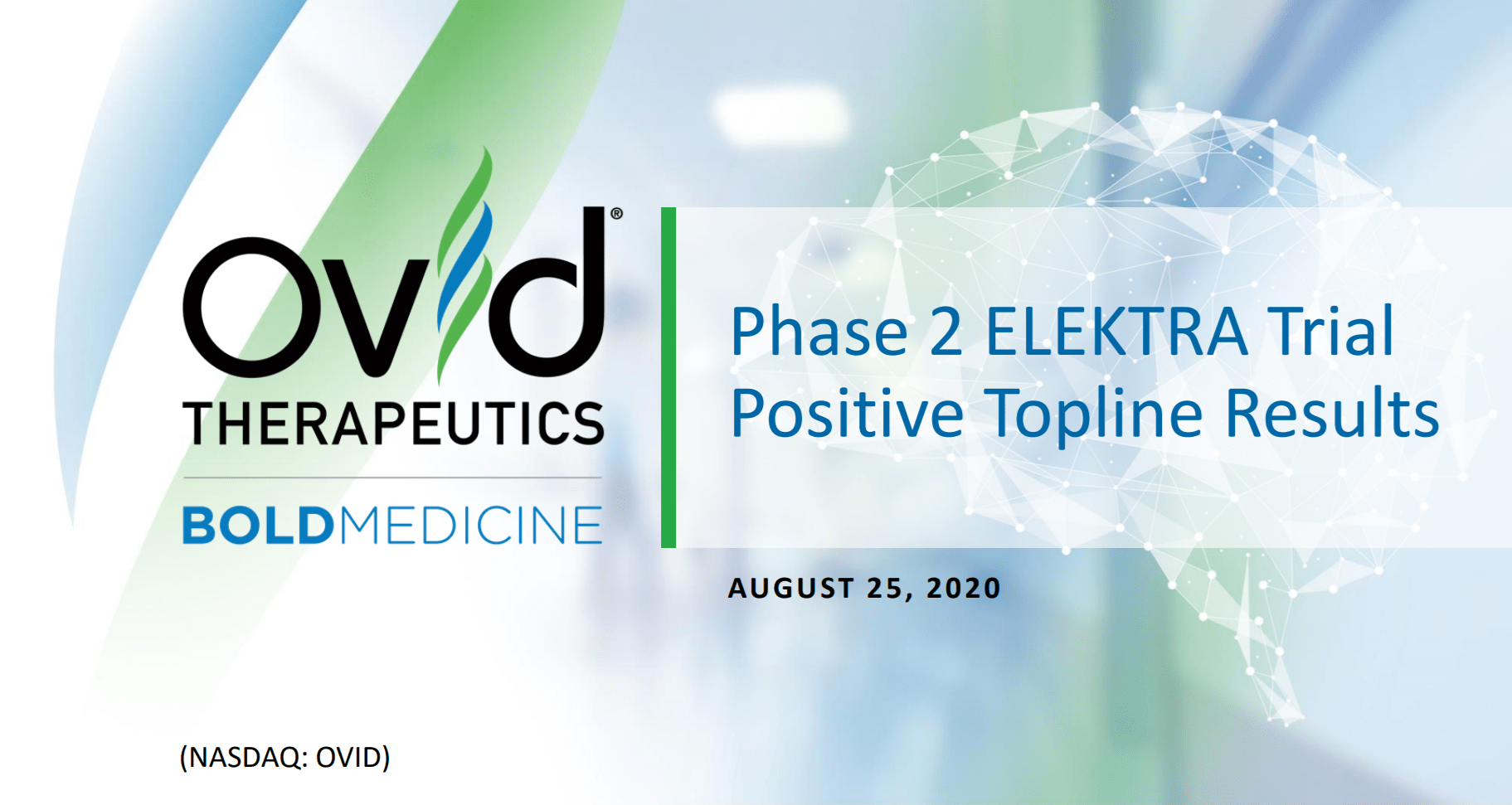 ovid®
THERAPEUTICS
BOLDMEDICINE

Phase 2 ELEKTRA Trial
Positive Topline Results

AUGUST 25, 2020

(NASDAQ: OVID)